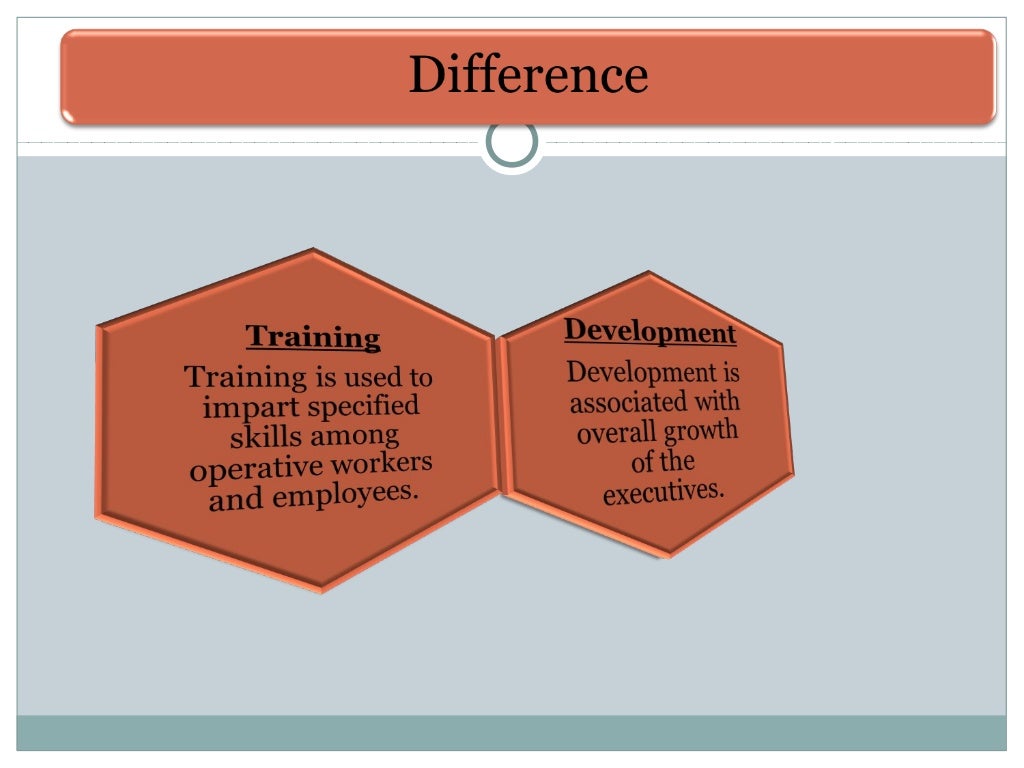 Difference

Training

Training is used to impart specified skills among operative workers and employees.

Development

Development is associated with overall growth of the executives.